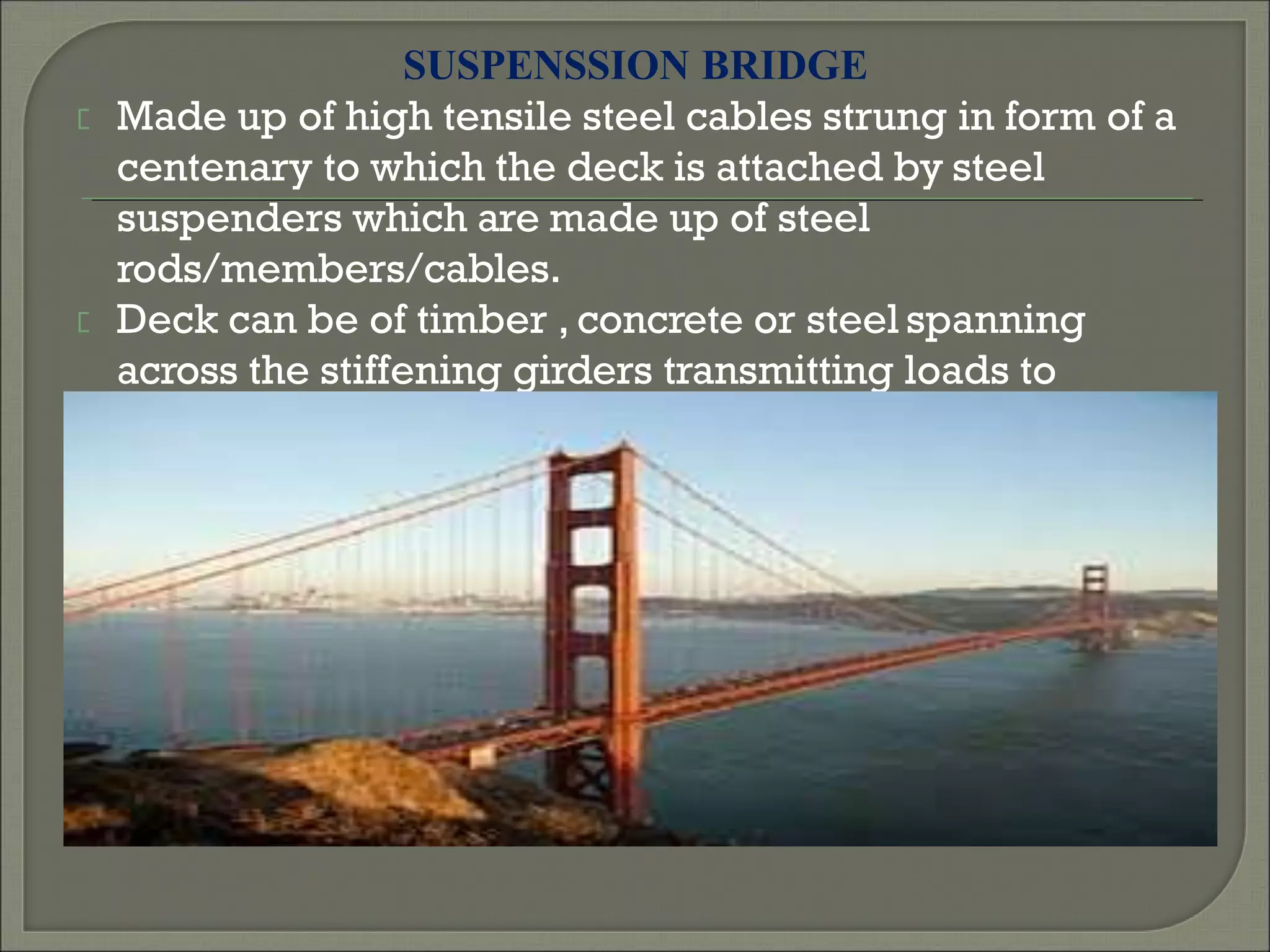 SUSPENSSION BRIDGE

Made up of high tensile steel cables strung in form of a centenary to which the deck is attached by steel suspenders which are made up of steel rods/members/cables.

Deck can be of timber , concrete or steel spanning across the stiffening girders transmitting loads to